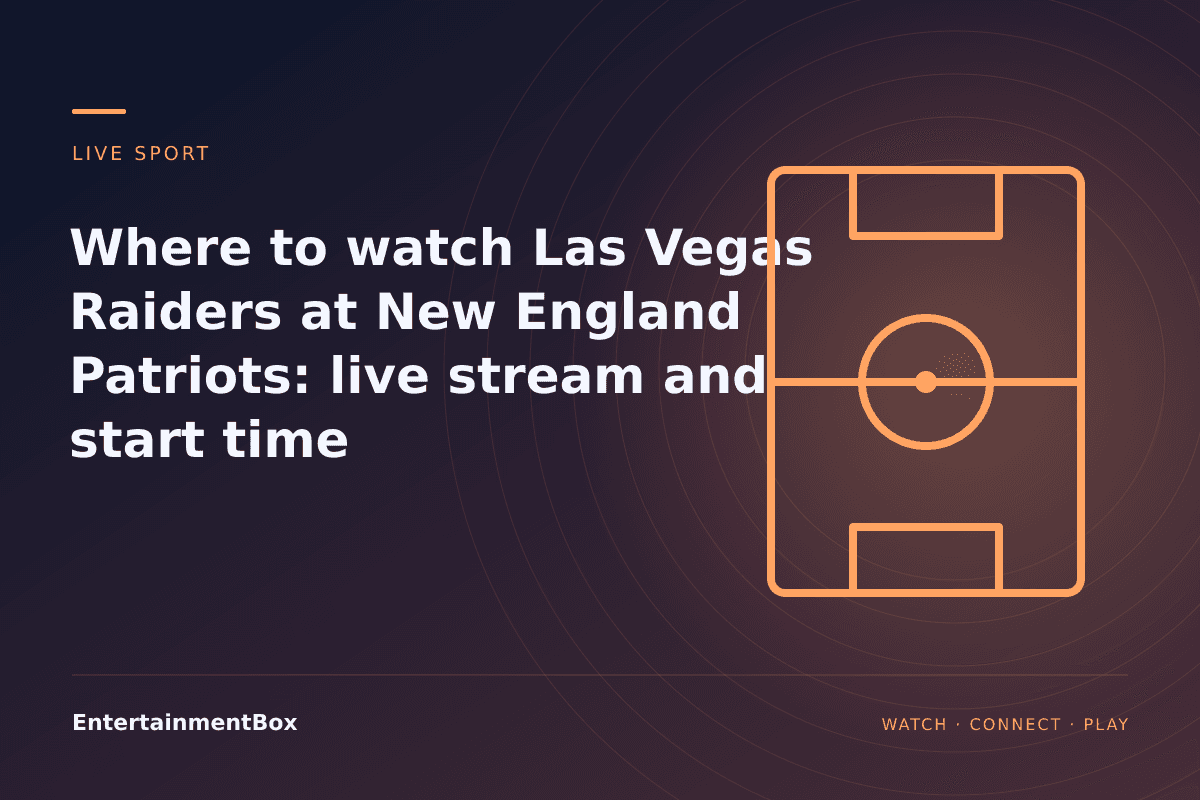 LIVE SPORT

Where to watch Las Vegas Raiders at New England Patriots: live stream and start time

EntertainmentBox

WATCH · CONNECT · PLAY